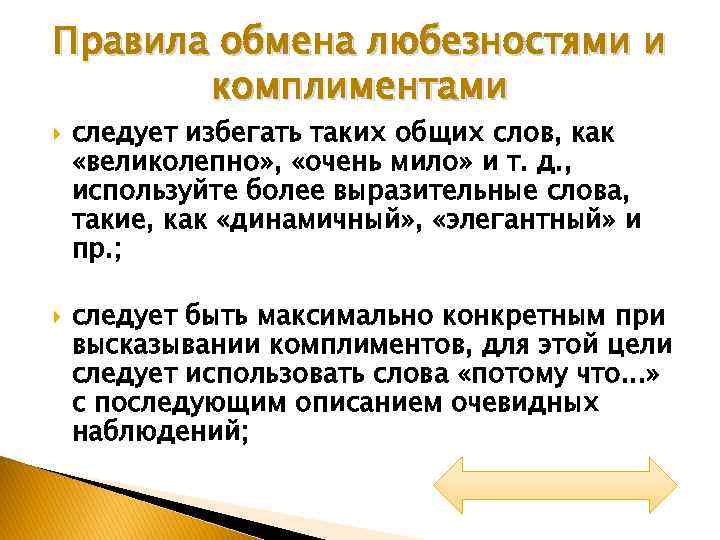 Правила обмена любезностями и комплиментами

следует избегать таких общих слов, как «великолепно», «очень мило» и т. д., используйте более выразительные слова, такие, как «динамичный», «элегантный» и пр.;

следует быть максимально конкретным при высказывании комплиментов, для этой цели следует использовать слова «потому что...» с последующим описанием очевидных наблюдений;